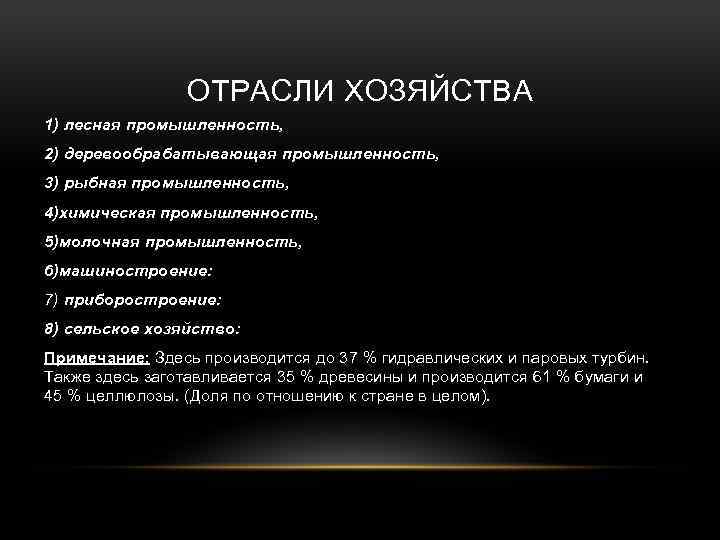 ОТРАСЛИ ХОЗЯЙСТВА

1) лесная промышленность,

2) деревообрабатывающая промышленность,

3) рыбная промышленность,

4)химическая промышленность,

5)молочная промышленность,

6)машиностроение:

7) приборостроение:

8) сельское хозяйство:

Примечание: Здесь производится до 37 % гидравлических и паровых турбин. Также здесь заготавливается 35 % древесины и производится 61 % бумаги и 45 % целлюлозы. (Доля по отношению к стране в целом).